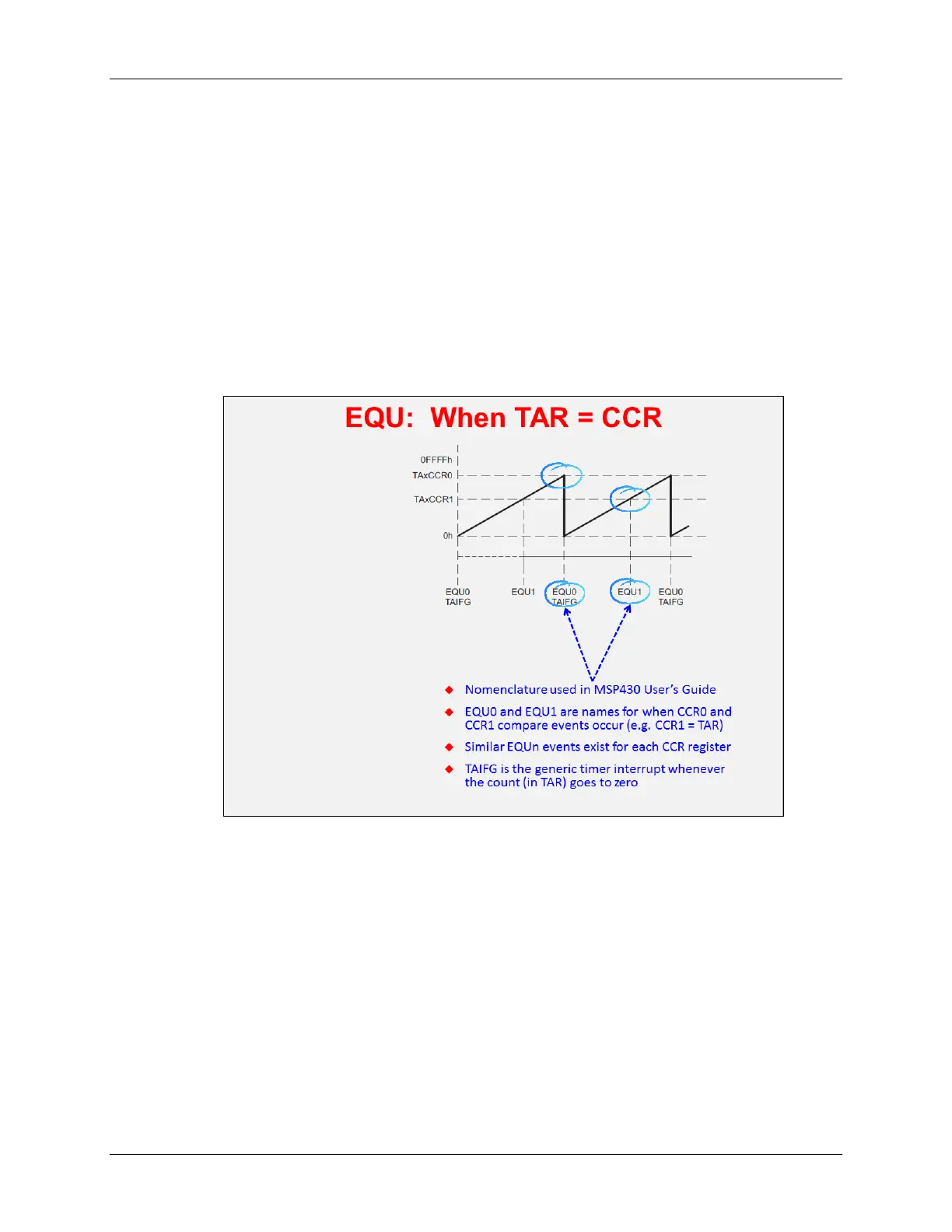 EQU: When TAR = CCR

0FFFFh
TAxCCR0
TAxCCR1
0h

EQU0
TAIFG

EQU1

EQU0
TAIFG

EQU1

EQU0
TAIFG

◆ Nomenclature used in MSP430 User's Guide

◆ EQU0 and EQU1 are names for when CCR0 and CCR1 compare events occur (e.g. CCR1 = TAR)

◆ Similar EQUn events exist for each CCR register

◆ TAIFG is the generic timer interrupt whenever the count (in TAR) goes to zero